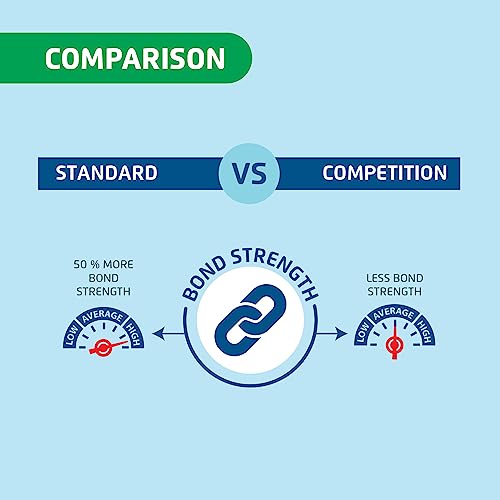 COMPARISON

STANDARD VS COMPETITION

50 % MORE BOND STRENGTH

LOW AVERAGE HIGH

BOND STRENGTH

LESS BOND STRENGTH

LOW AVERAGE HIGH